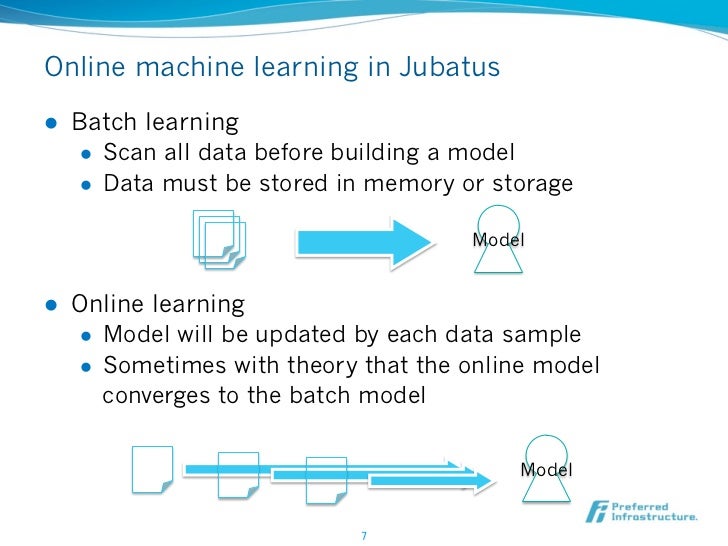 Online machine learning in Jubatus

- Batch learning
  - Scan all data before building a model
  - Data must be stored in memory or storage

Model

- Online learning
  - Model will be updated by each data sample
  - Sometimes with theory that the online model converges to the batch model

Model

Preferred Infrastructure.

7